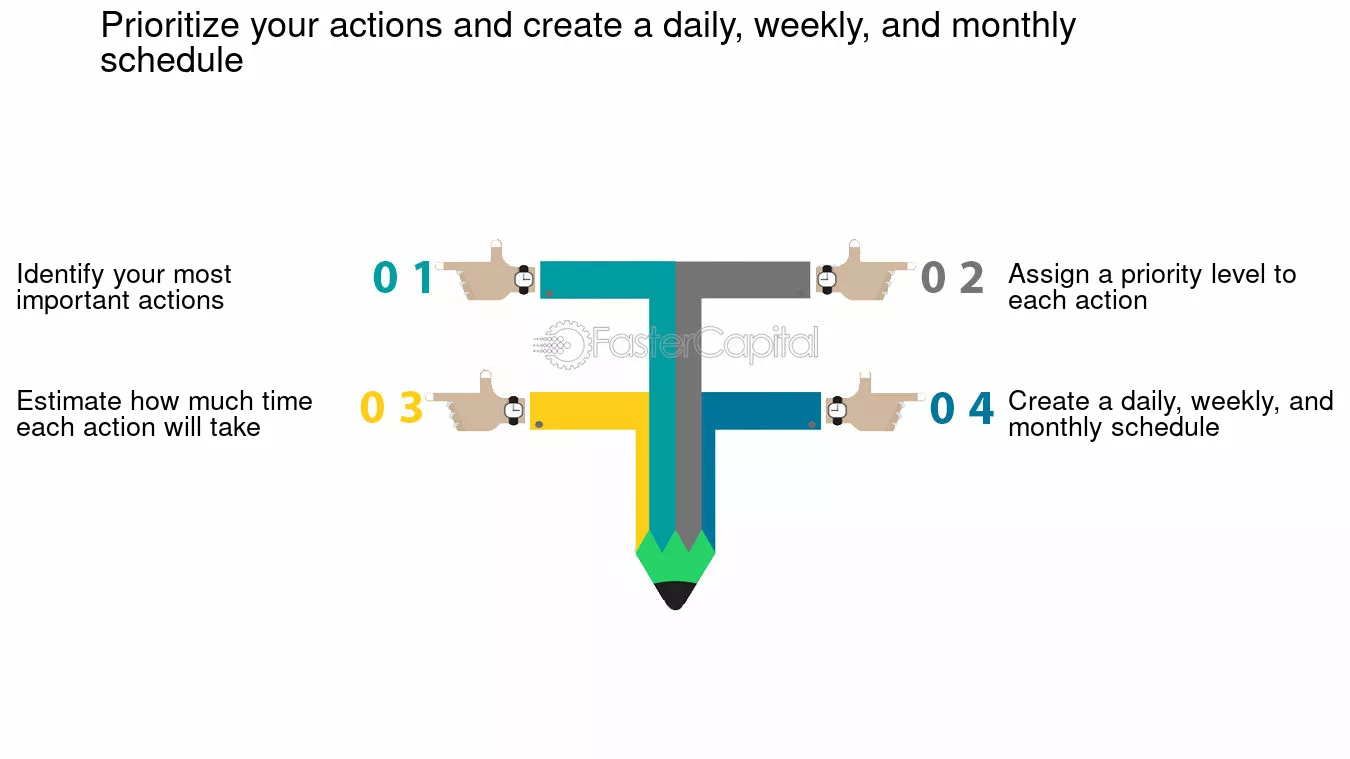 Prioritize your actions and create a daily, weekly, and monthly schedule

Identify your most important actions

0 1

0 2

Assign a priority level to each action

FasterCapital

Estimate how much time each action will take

0 3

0 4

Create a daily, weekly, and monthly schedule